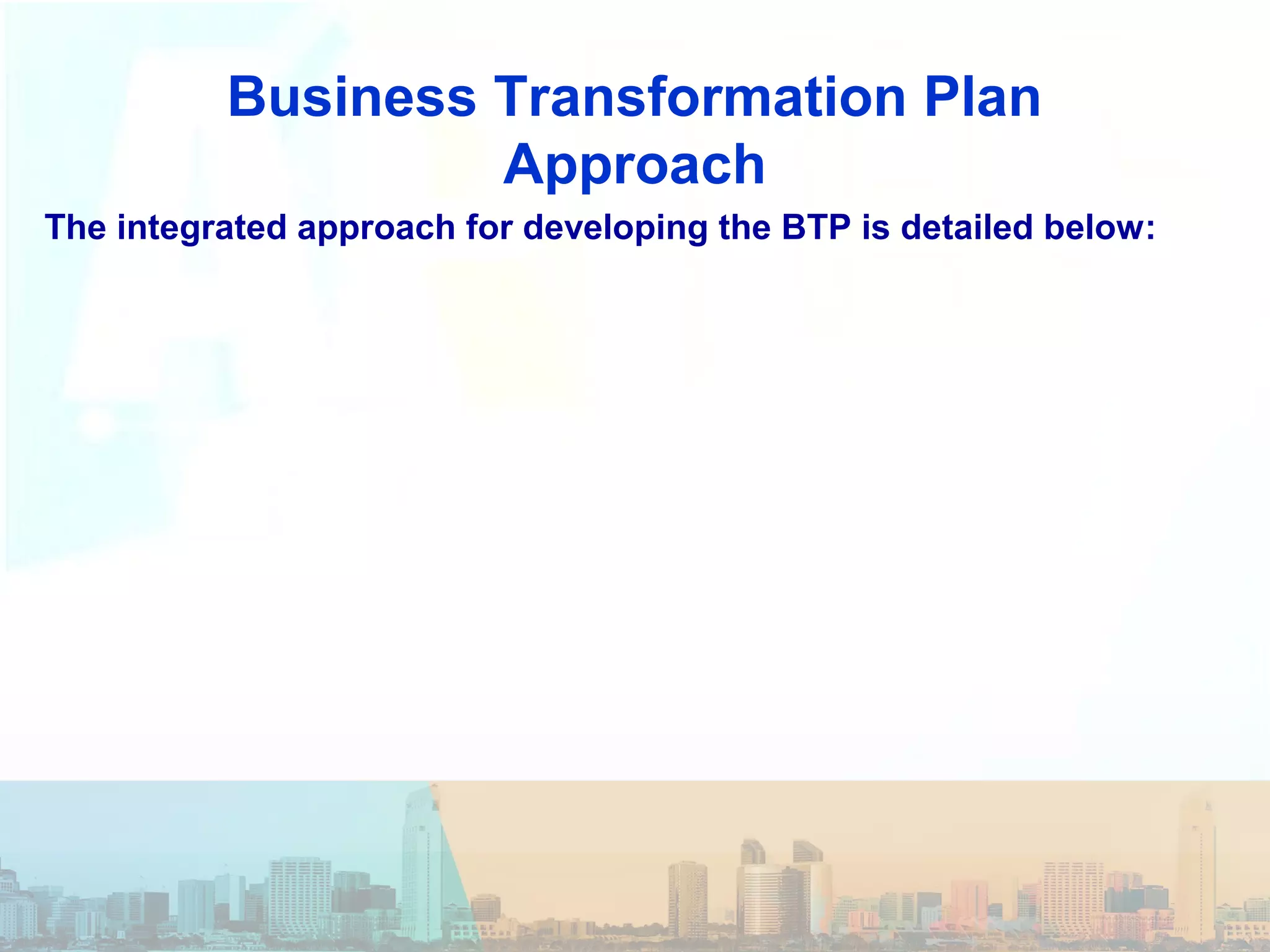 Business Transformation Plan Approach

The integrated approach for developing the BTP is detailed below: